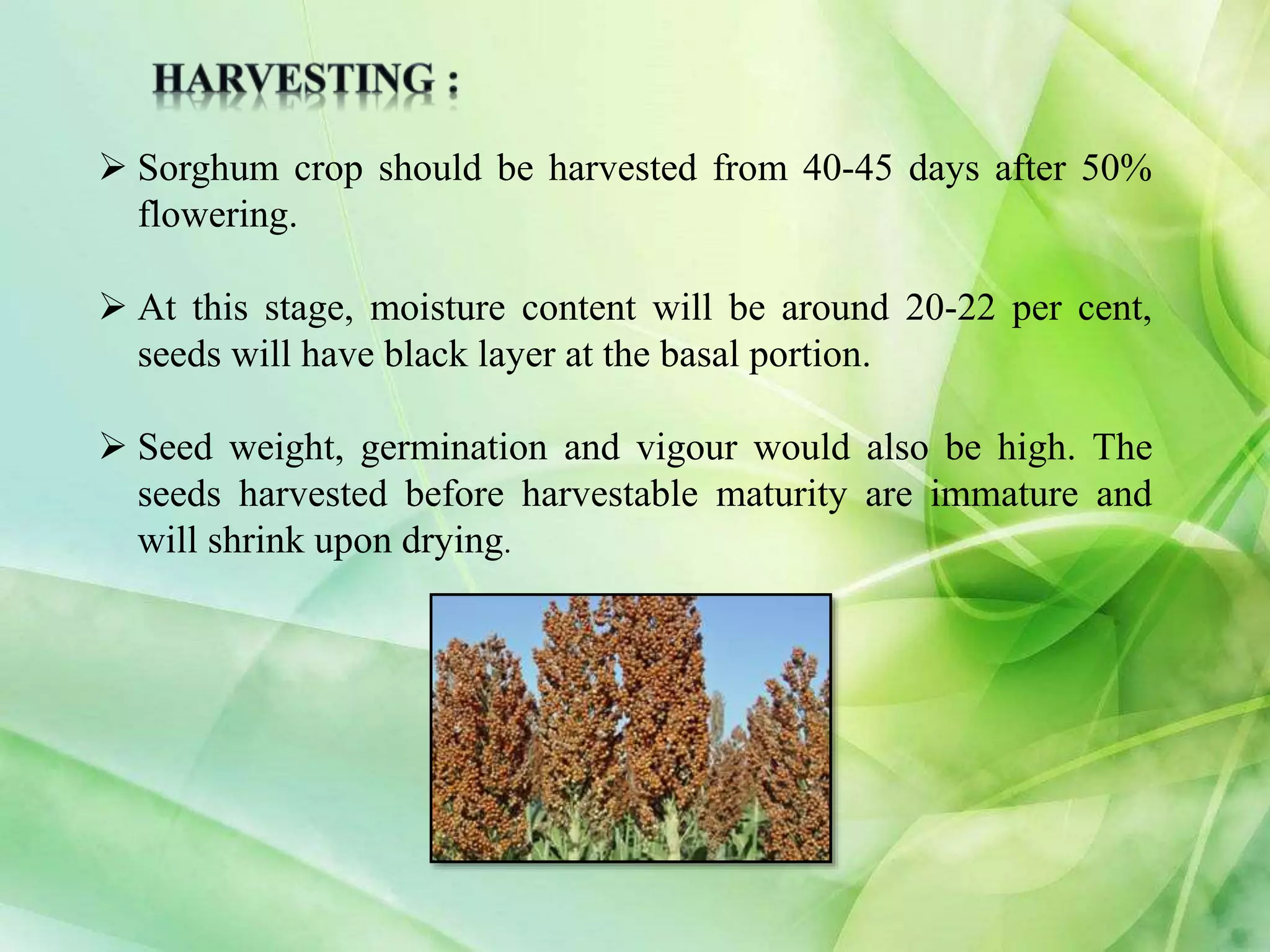 HARVESTING :

➢ Sorghum crop should be harvested from 40-45 days after 50% flowering.

➢ At this stage, moisture content will be around 20-22 per cent, seeds will have black layer at the basal portion.

➢ Seed weight, germination and vigour would also be high. The seeds harvested before harvestable maturity are immature and will shrink upon drying.